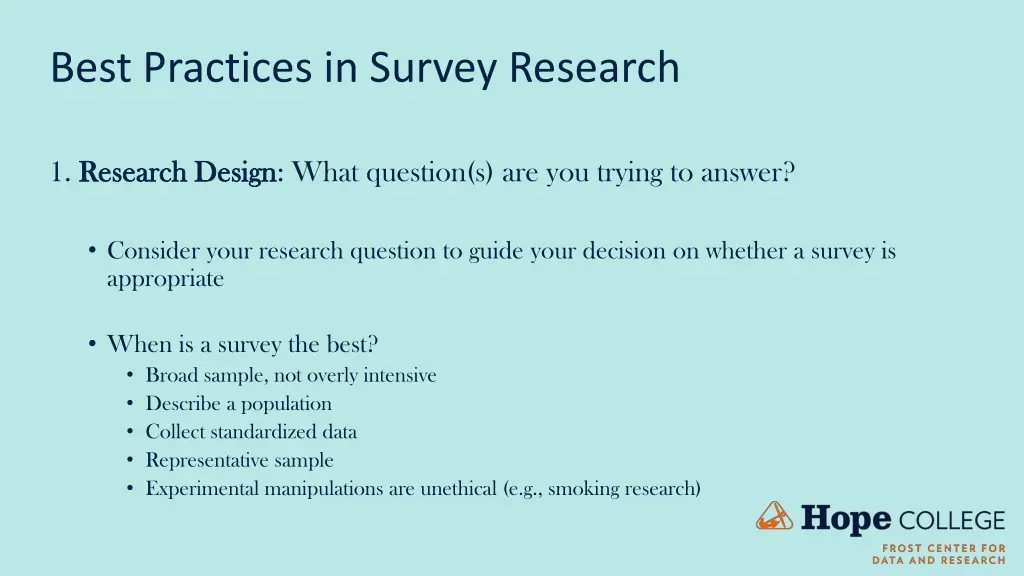 Best Practices in Survey Research

1. Research Design: What question(s) are you trying to answer?

• Consider your research question to guide your decision on whether a survey is appropriate

• When is a survey the best?
  • Broad sample, not overly intensive
  • Describe a population
  • Collect standardized data
  • Representative sample
  • Experimental manipulations are unethical (e.g., smoking research)

Hope COLLEGE
FROST CENTER FOR DATA AND RESEARCH